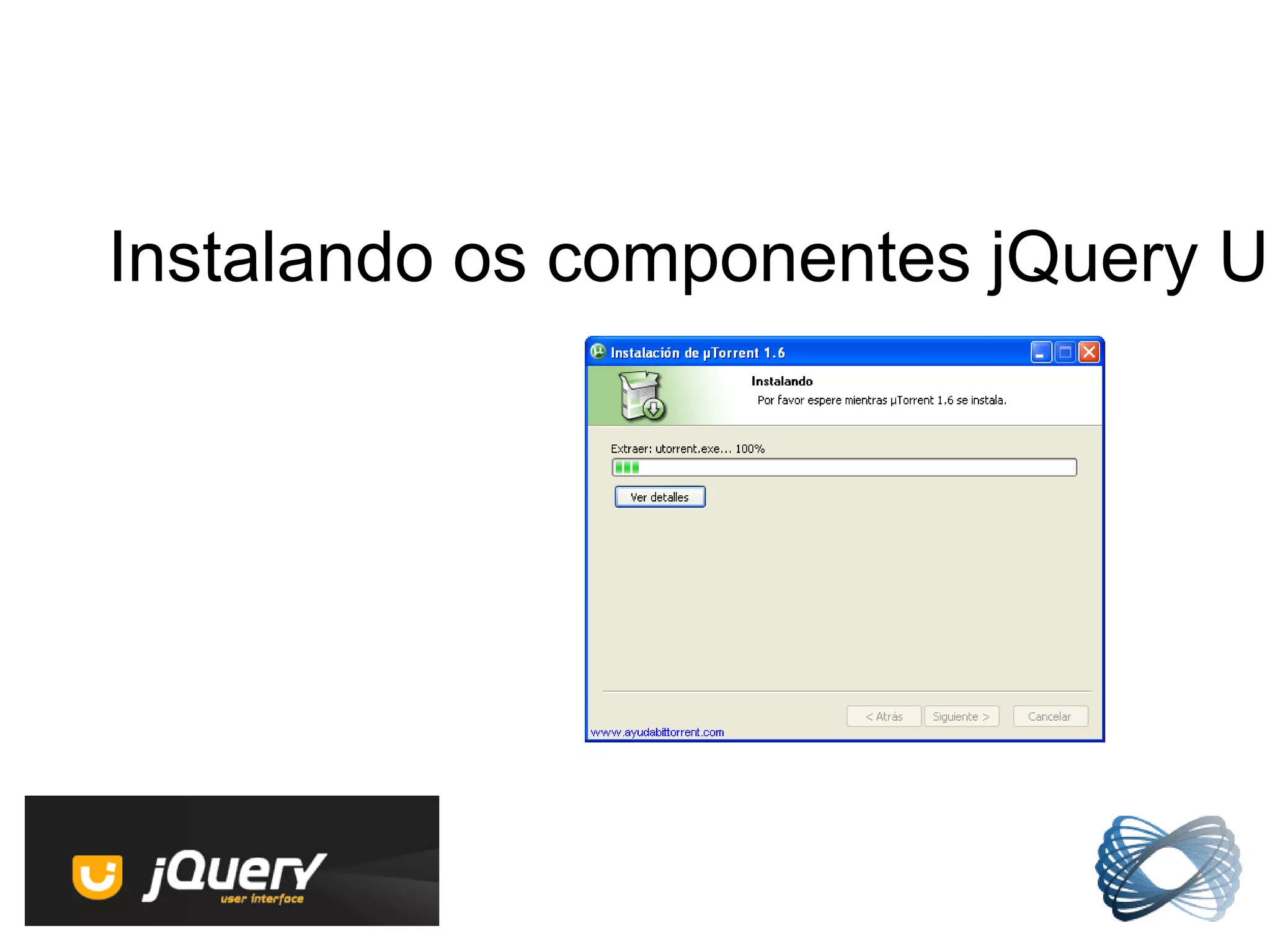 Instalando os componentes jQuery U

Instalación de µTorrent 1.6

Instalando

Por favor espere mientras µTorrent 1.6 se instala.

Extraer: utorrent.exe... 100%

Ver detalles

< Atrás

Siguiente >

Cancelar

www.ayudabittorrent.com

jQuery user interface